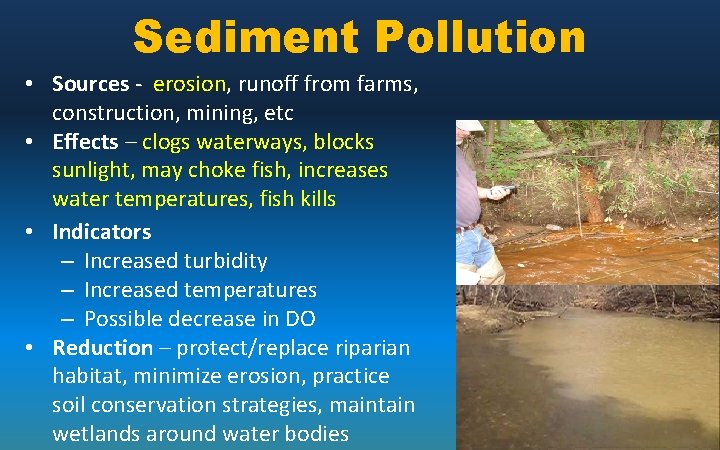 Sediment Pollution

• Sources - erosion, runoff from farms, construction, mining, etc
• Effects – clogs waterways, blocks sunlight, may choke fish, increases water temperatures, fish kills
• Indicators
– Increased turbidity
– Increased temperatures
– Possible decrease in DO
• Reduction – protect/replace riparian habitat, minimize erosion, practice soil conservation strategies, maintain wetlands around water bodies